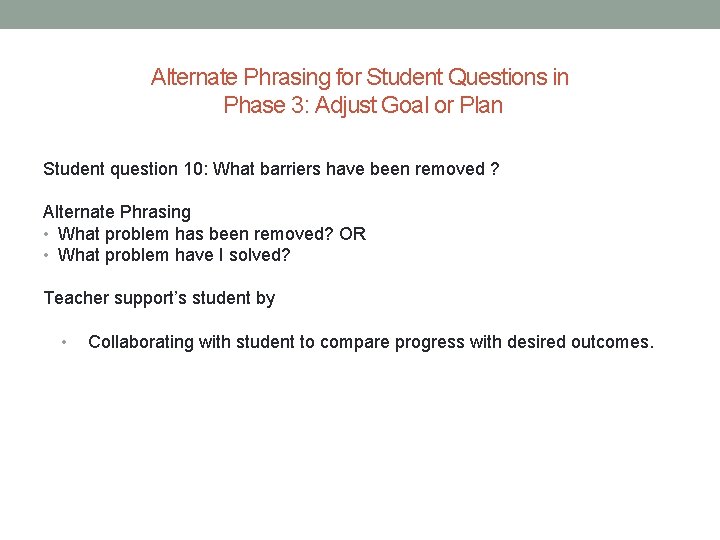 Alternate Phrasing for Student Questions in Phase 3: Adjust Goal or Plan

Student question 10: What barriers have been removed ?

Alternate Phrasing
• What problem has been removed? OR
• What problem have I solved?

Teacher support's student by

• Collaborating with student to compare progress with desired outcomes.